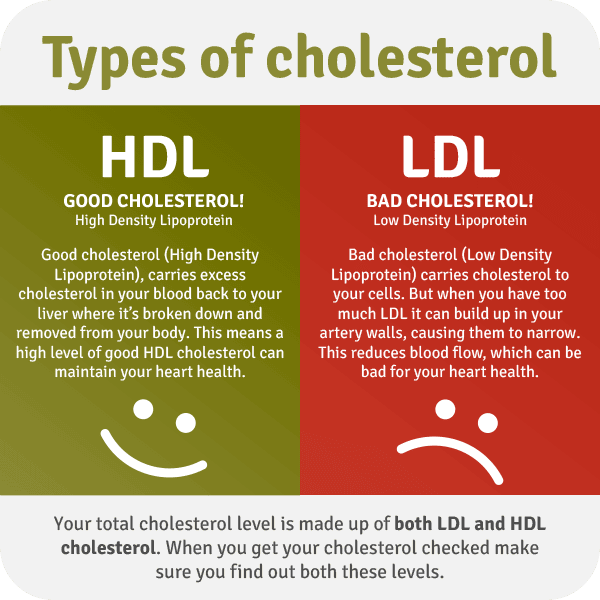 Types of cholesterol

HDL

GOOD CHOLESTEROL!
High Density Lipoprotein

Good cholesterol (High Density Lipoprotein), carries excess cholesterol in your blood back to your liver where it's broken down and removed from your body. This means a high level of good HDL cholesterol can maintain your heart health.

LDL

BAD CHOLESTEROL!
Low Density Lipoprotein

Bad cholesterol (Low Density Lipoprotein) carries cholesterol to your cells. But when you have too much LDL it can build up in your artery walls, causing them to narrow. This reduces blood flow, which can be bad for your heart health.

Your total cholesterol level is made up of both LDL and HDL cholesterol. When you get your cholesterol checked make sure you find out both these levels.